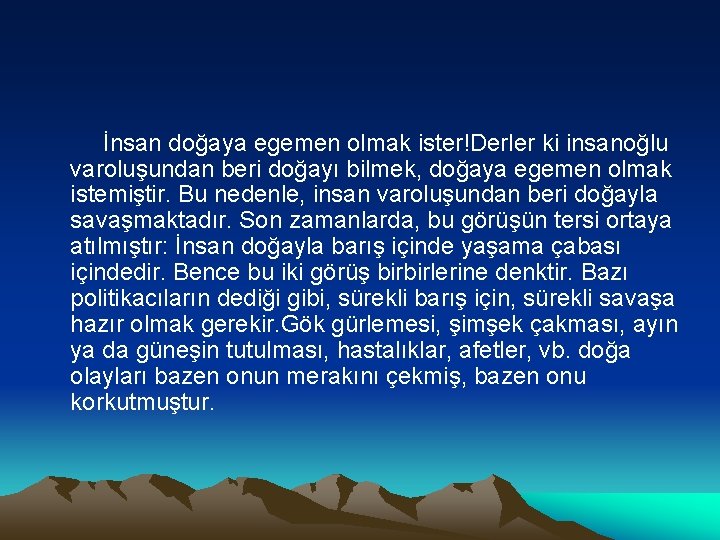 İnsan doğaya egemen olmak ister!Derler ki insanoğlu varoluşundan beri doğayı bilmek, doğaya egemen olmak istemiştir. Bu nedenle, insan varoluşundan beri doğayla savaşmaktadır. Son zamanlarda, bu görüşün tersi ortaya atılmıştır: İnsan doğayla barış içinde yaşama çabası içindedir. Bence bu iki görüş birbirlerine denktir. Bazı politikacıların dediği gibi, sürekli barış için, sürekli savaşa hazır olmak gerekir.Gök gürlemesi, şimşek çakması, ayın ya da güneşin tutulması, hastalıklar, afetler, vb. doğa olayları bazen onun merakını çekmiş, bazen onu korkutmuştur.